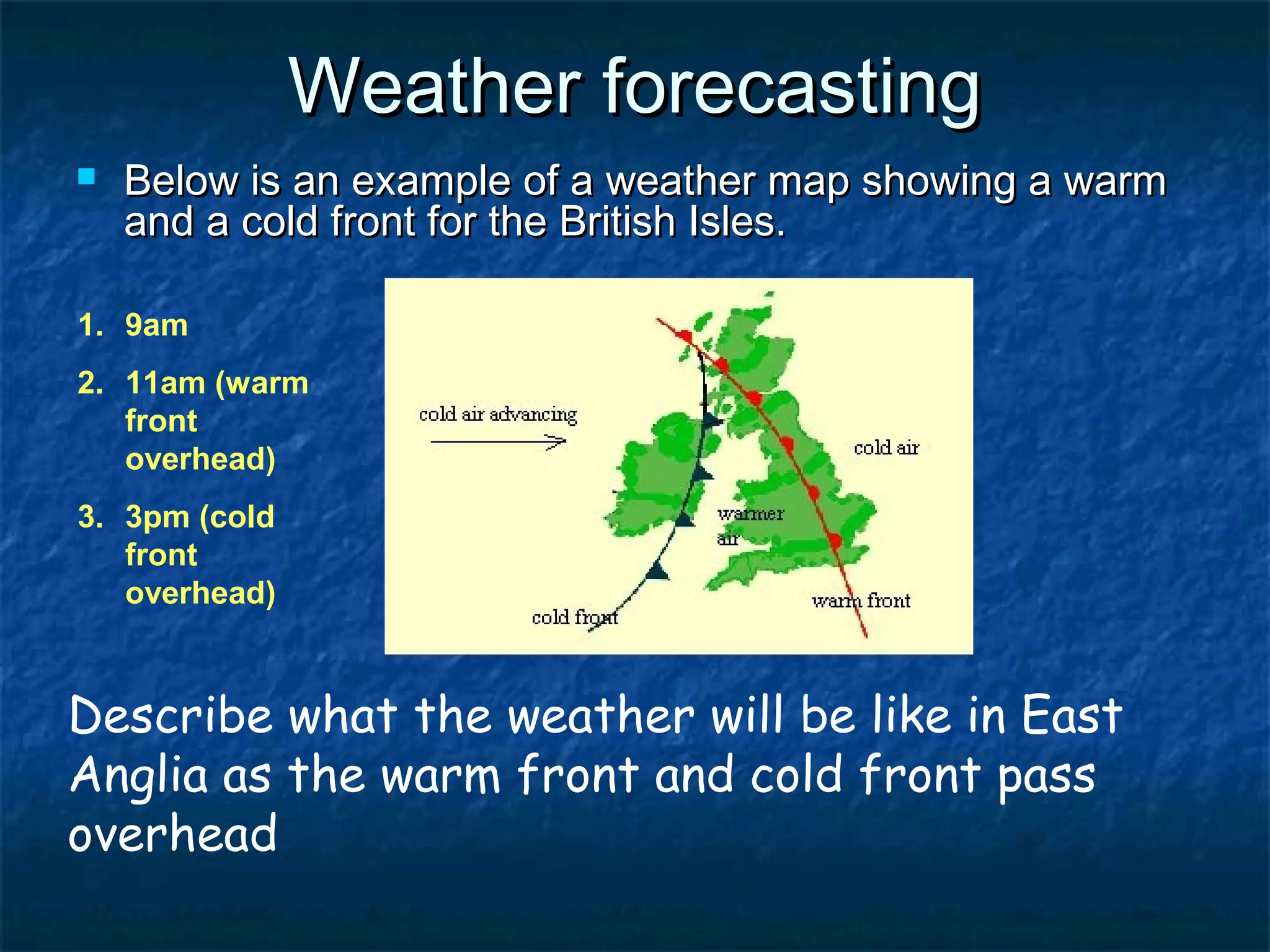 Weather forecasting

Below is an example of a weather map showing a warm and a cold front for the British Isles.

1. 9am
2. 11am (warm front overhead)
3. 3pm (cold front overhead)

cold air advancing

cold air

warmer air

warm front

cold front

Describe what the weather will be like in East Anglia as the warm front and cold front pass overhead